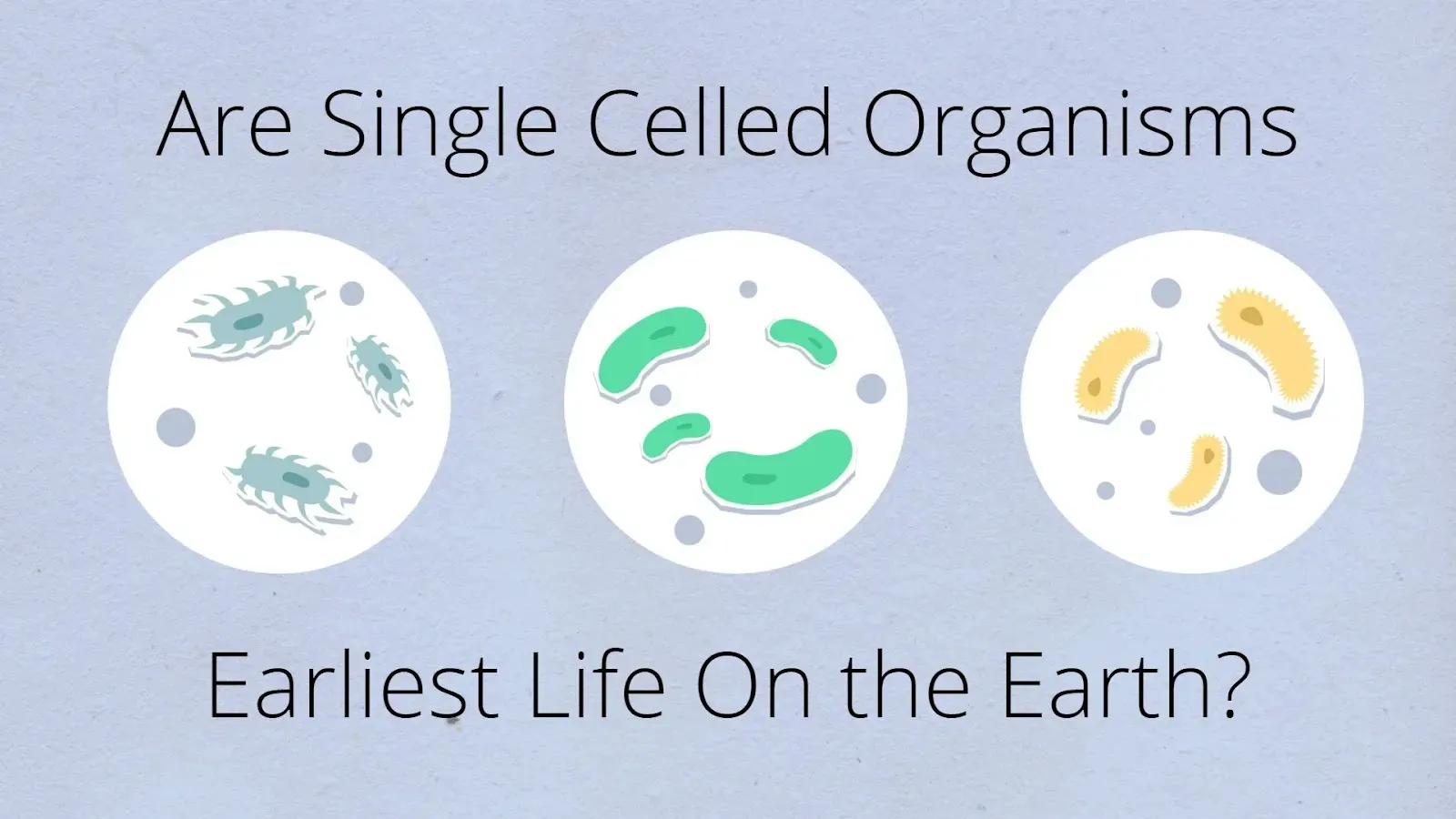 Are Single Celled Organisms

Earliest Life On the Earth?